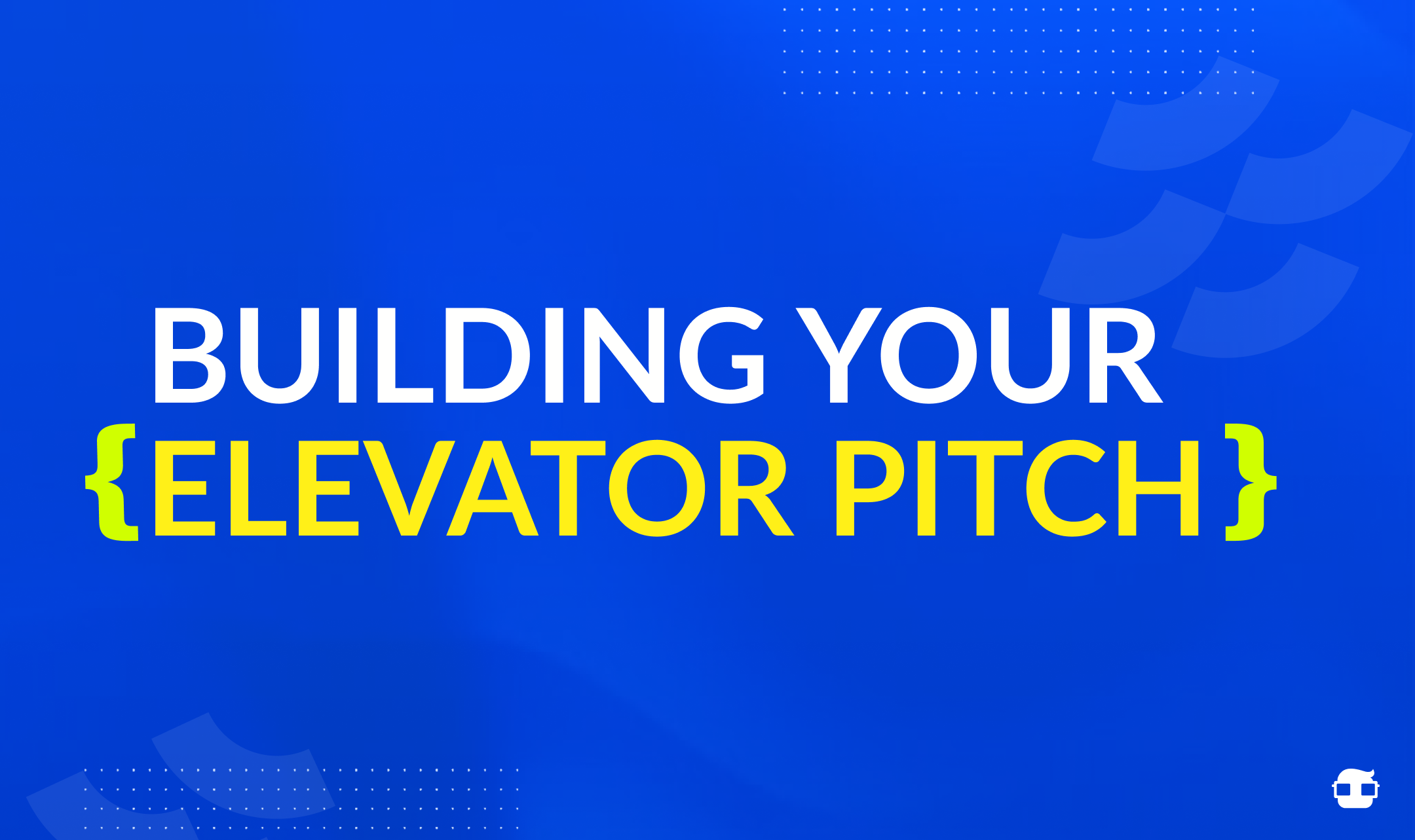 BUILDING YOUR
{ELEVATOR PITCH}